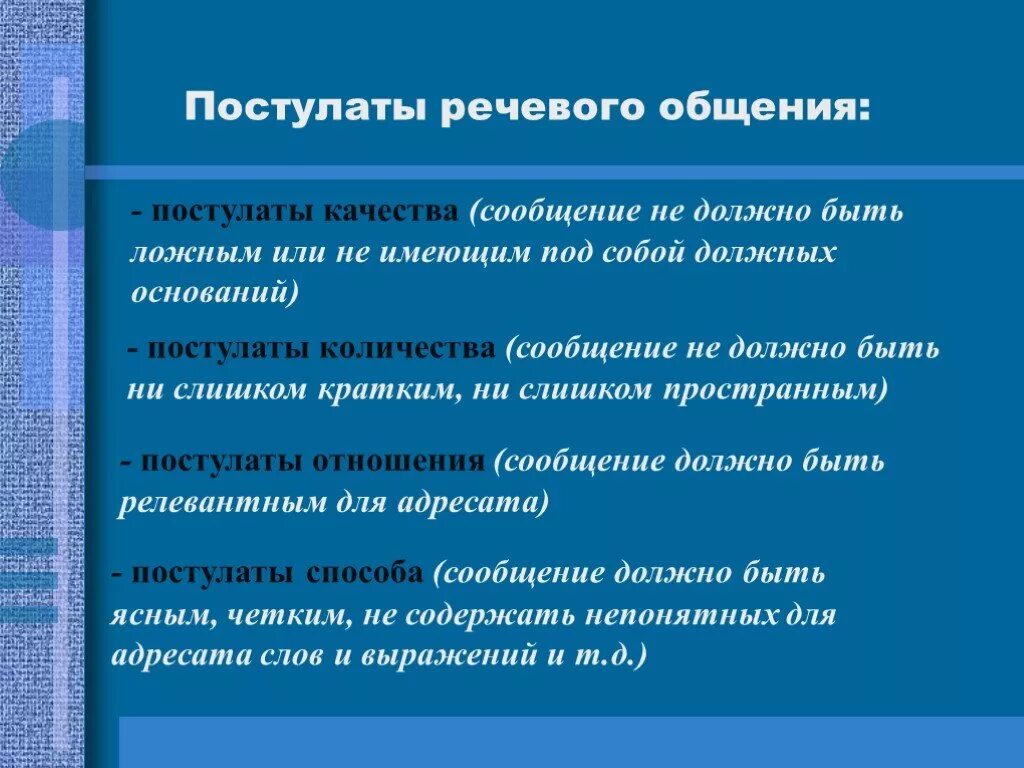 Постулаты речевого общения:

- постулаты качества (сообщение не должно быть ложным или не имеющим под собой должных оснований)

- постулаты количества (сообщение не должно быть ни слишком кратким, ни слишком пространным)

- постулаты отношения (сообщение должно быть релевантным для адресата)

- постулаты способа (сообщение должно быть ясным, четким, не содержать непонятных для адресата слов и выражений и т.д.)